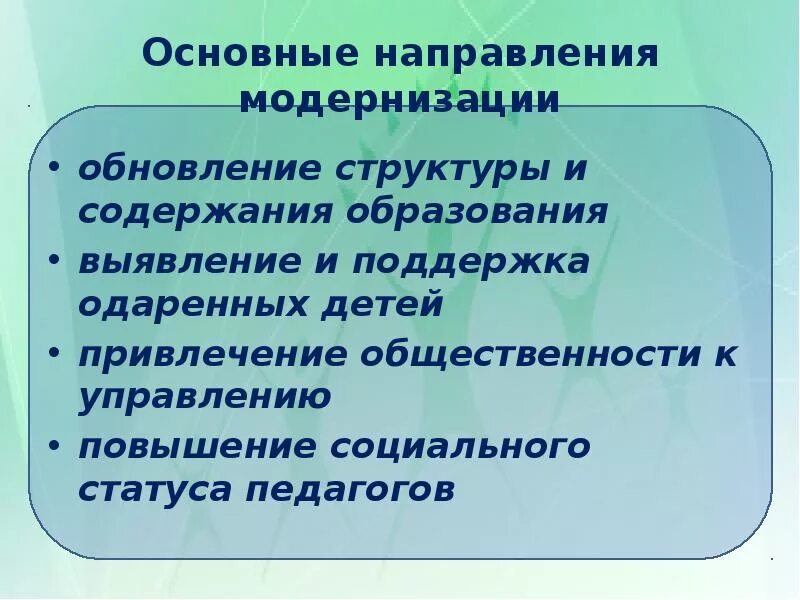 Основные направления модернизации

• обновление структуры и содержания образования
• выявление и поддержка одаренных детей
• привлечение общественности к управлению
• повышение социального статуса педагогов